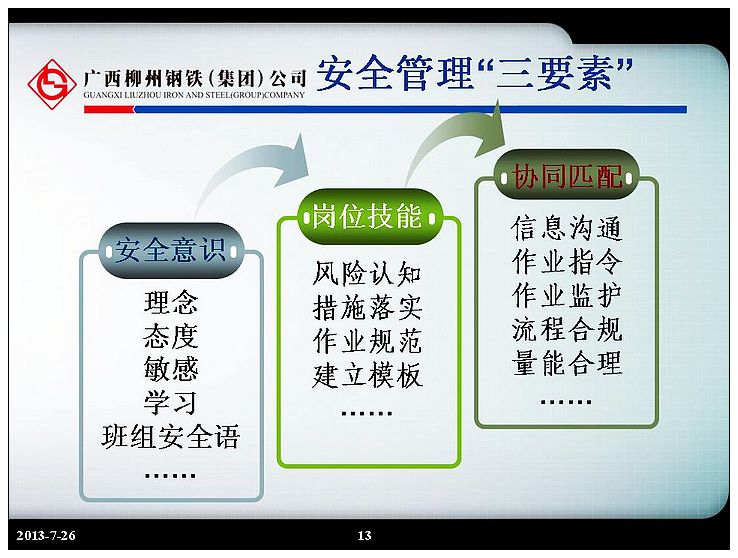 广西柳州钢铁（集团）公司
GUANGXI LIUZHOU IRON AND STEEL(GROUP)COMPANY

安全管理“三要素”

安全意识
理念
态度
敏感
学习
班组安全语
……

岗位技能
风险认知
措施落实
作业规范
建立模板
……

协同匹配
信息沟通
作业指令
作业监护
流程合规
量能合理
……

2013-7-26
13